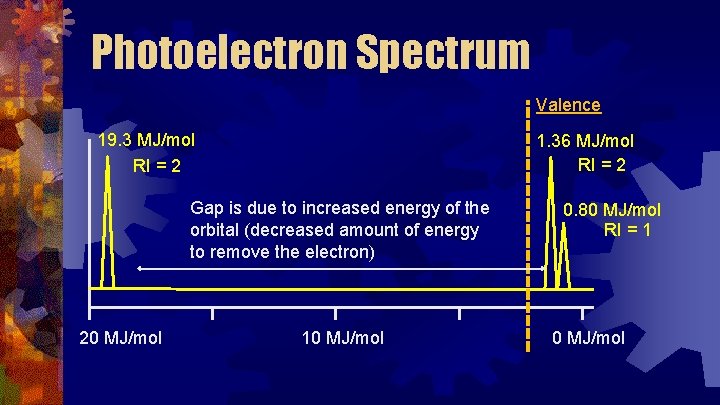 Photoelectron Spectrum

Valence

19.3 MJ/mol
RI = 2

1.36 MJ/mol
RI = 2

0.80 MJ/mol
RI = 1

Gap is due to increased energy of the orbital (decreased amount of energy to remove the electron)

20 MJ/mol

10 MJ/mol

0 MJ/mol